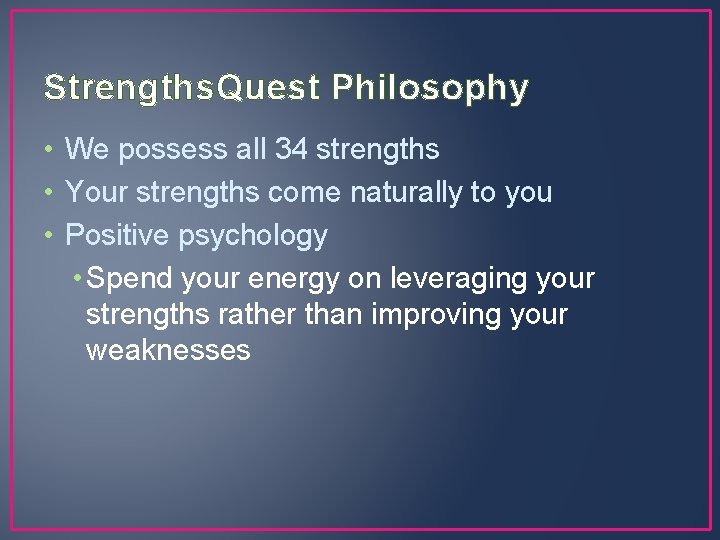 StrengthsQuest Philosophy

• We possess all 34 strengths
• Your strengths come naturally to you
• Positive psychology
  • Spend your energy on leveraging your strengths rather than improving your weaknesses